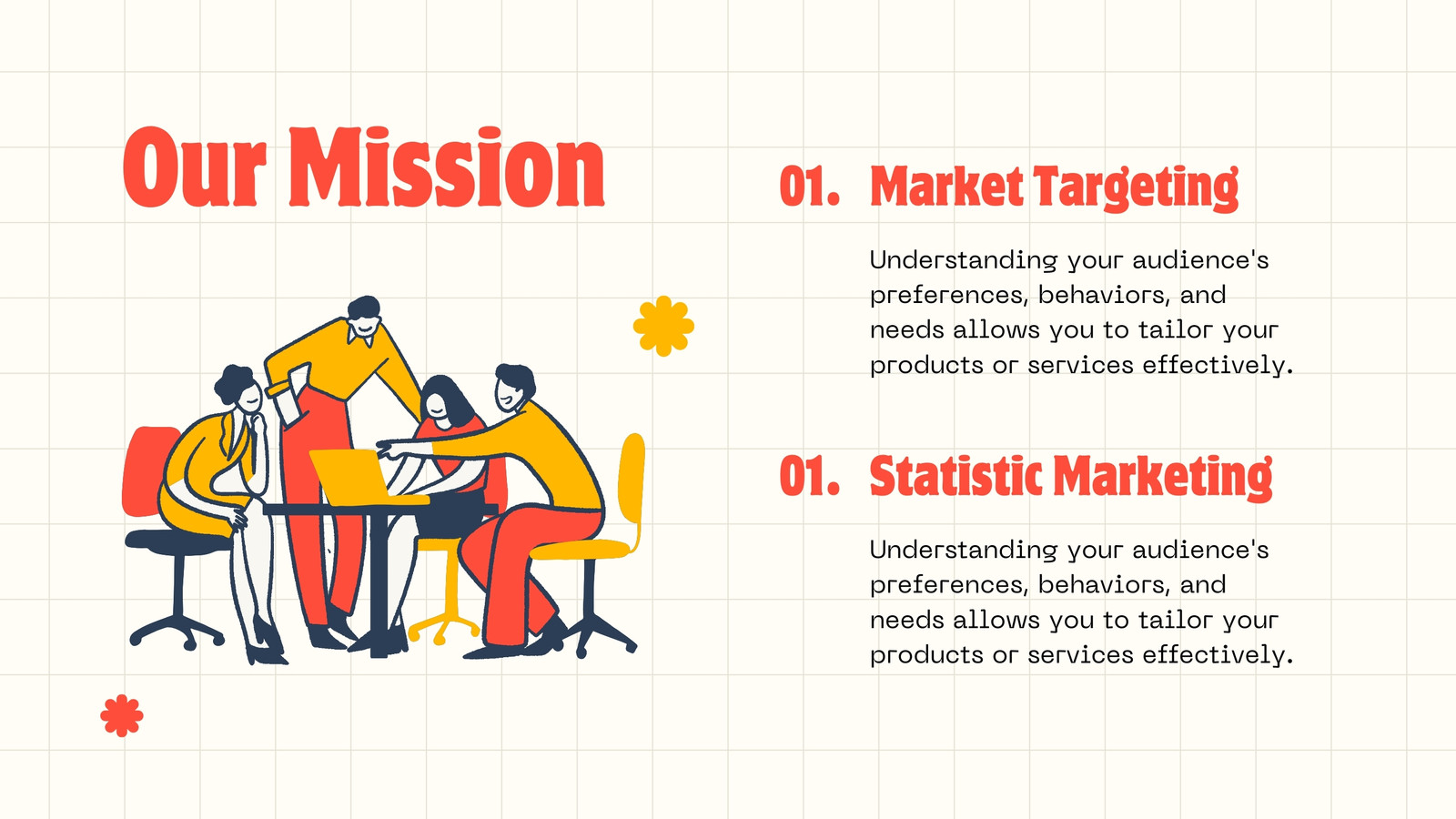 Our Mission

01. Market Targeting

Understanding your audience's preferences, behaviors, and needs allows you to tailor your products or services effectively.

01. Statistic Marketing

Understanding your audience's preferences, behaviors, and needs allows you to tailor your products or services effectively.